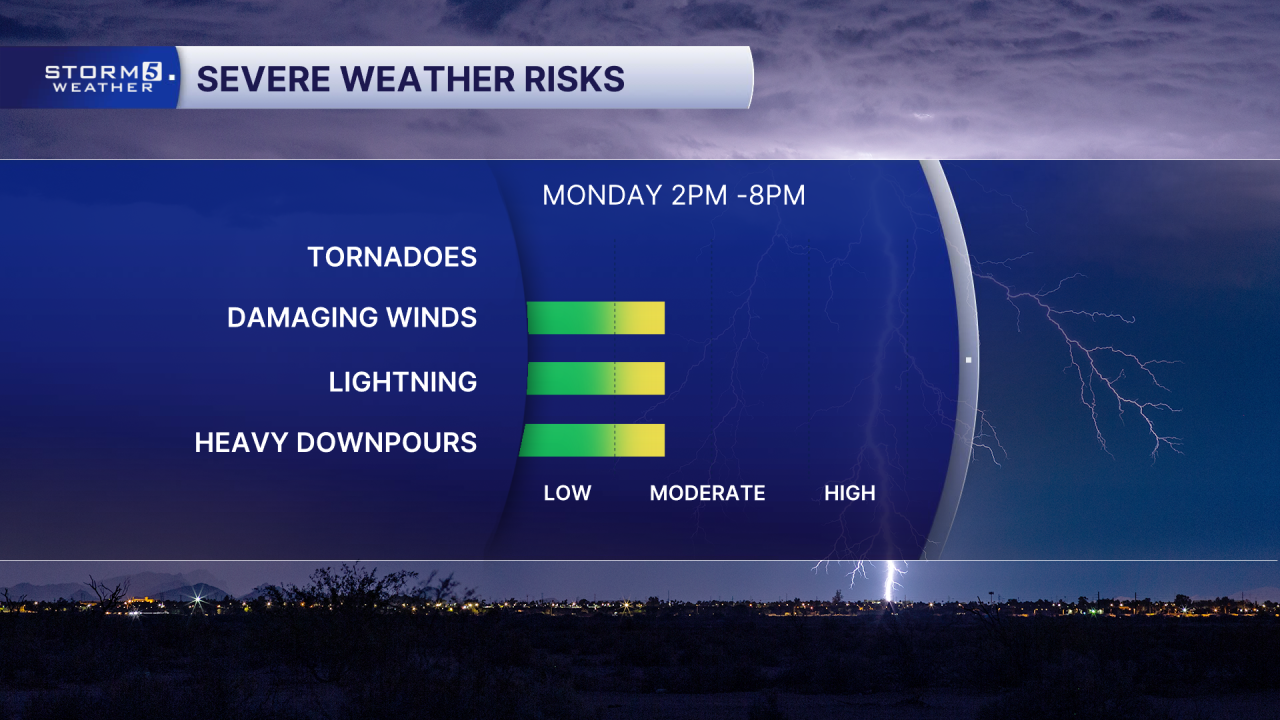 STORM 5 WEATHER

SEVERE WEATHER RISKS

MONDAY 2PM -8PM

TORNADOES

DAMAGING WINDS

LIGHTNING

HEAVY DOWNPOURS

LOW MODERATE HIGH